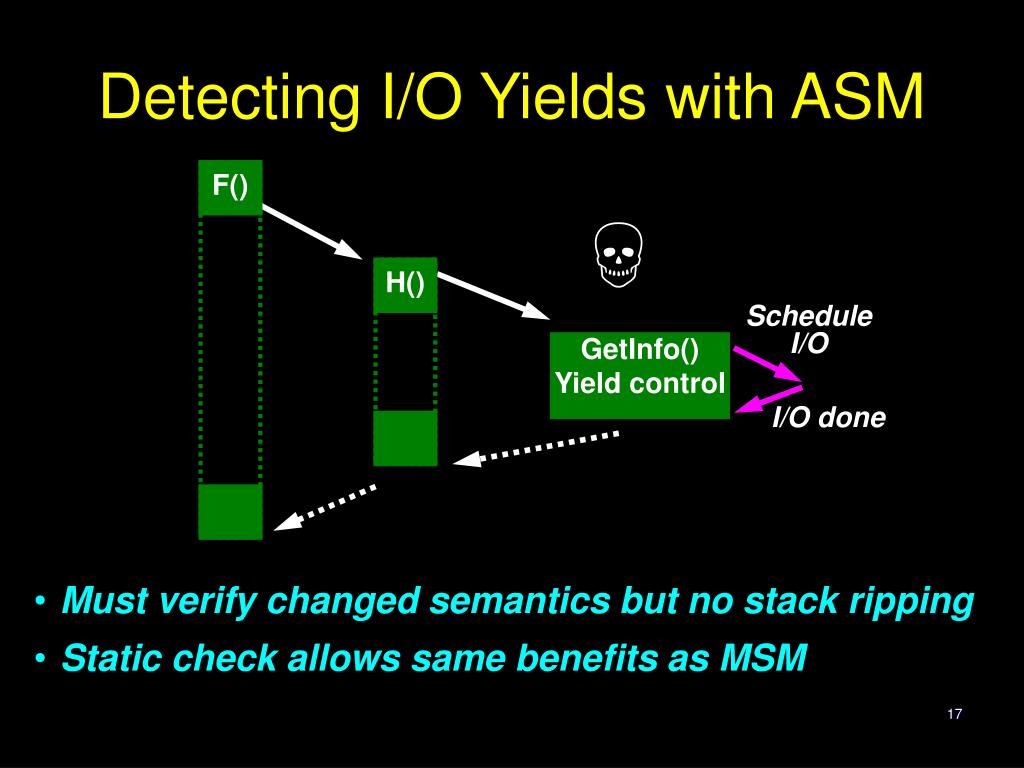 Detecting I/O Yields with ASM

F()

H()

GetInfo()
Yield control

Schedule I/O

I/O done

• Must verify changed semantics but no stack ripping
• Static check allows same benefits as MSM

17